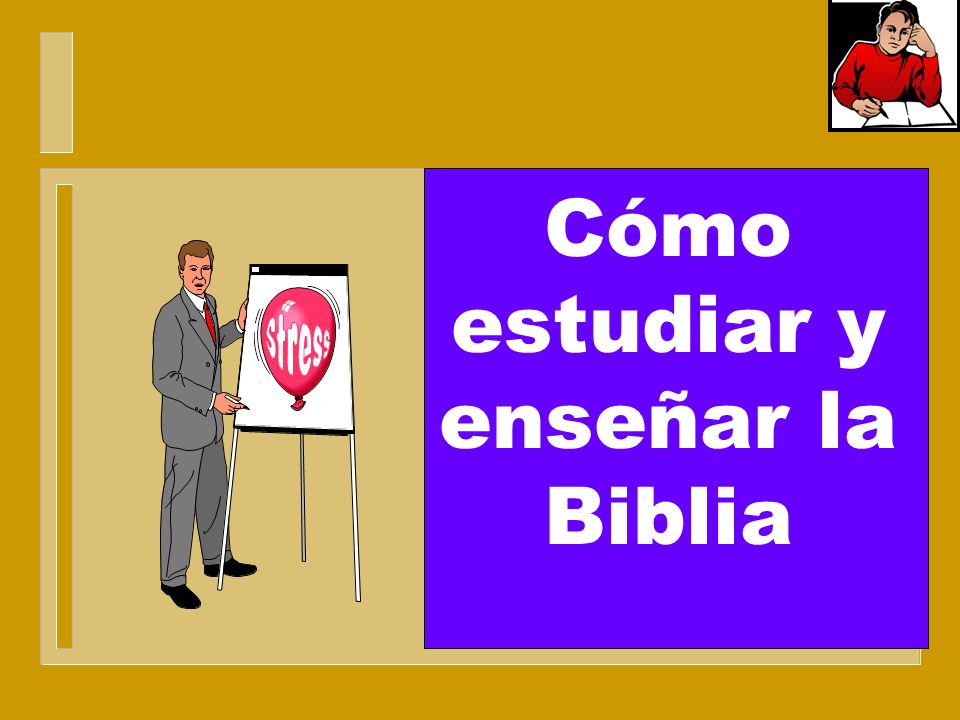 stress

Cómo estudiar y enseñar la Biblia